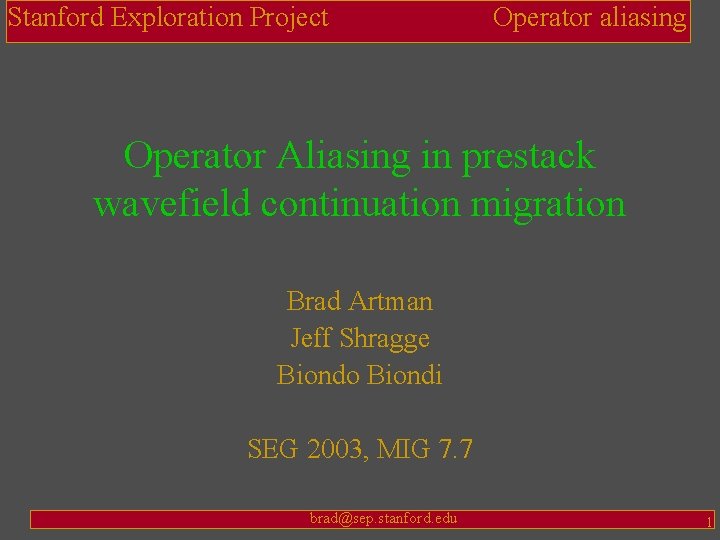 Stanford Exploration Project Operator aliasing

Operator Aliasing in prestack wavefield continuation migration

Brad Artman
Jeff Shragge
Biondo Biondi

SEG 2003, MIG 7.7

brad@sep.stanford.edu

1